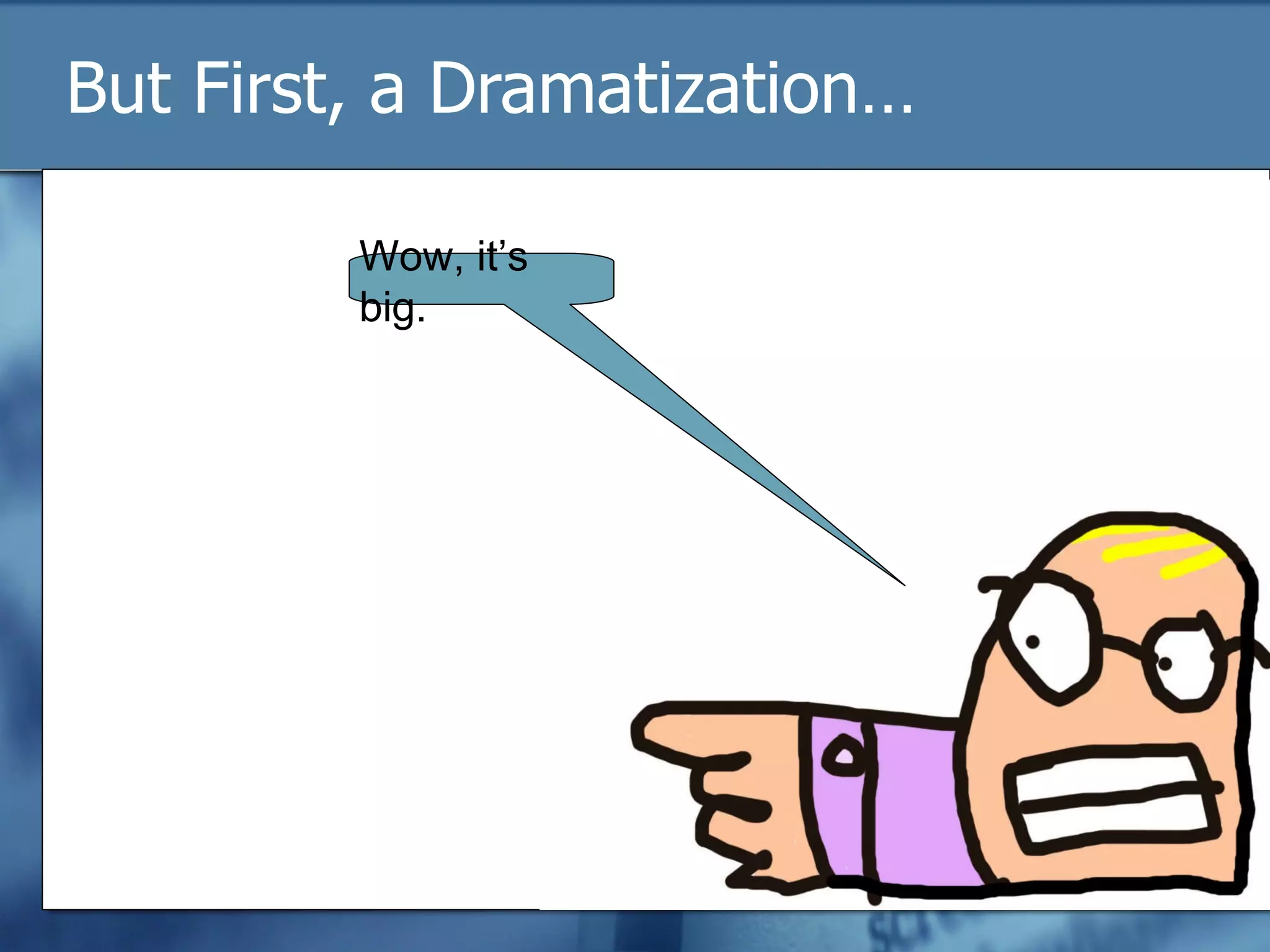 But First, a Dramatization…

Wow, it's big.